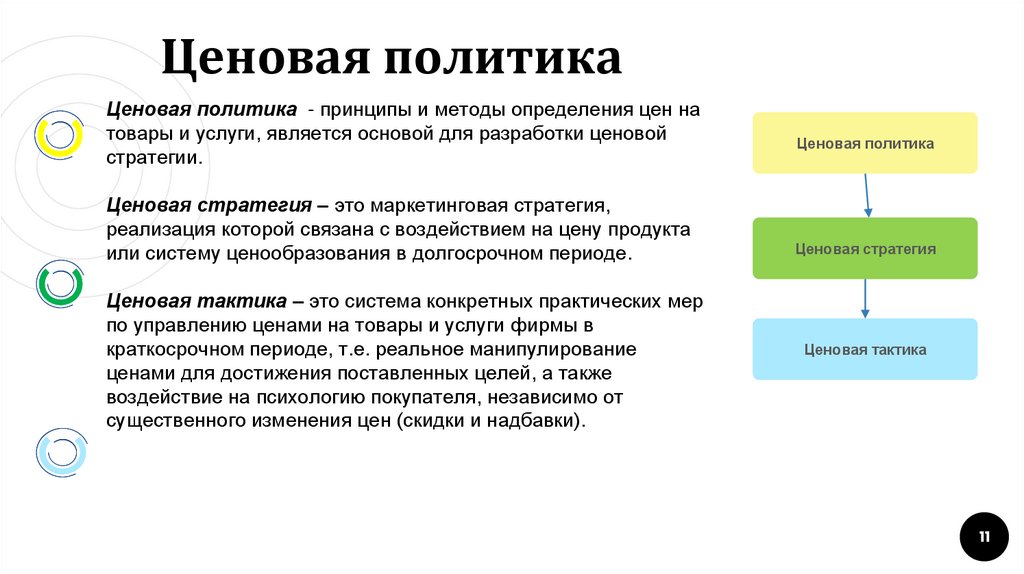 Ценовая политика

Ценовая политика - принципы и методы определения цен на товары и услуги, является основой для разработки ценовой стратегии.

Ценовая стратегия – это маркетинговая стратегия, реализация которой связана с воздействием на цену продукта или систему ценообразования в долгосрочном периоде.

Ценовая тактика – это система конкретных практических мер по управлению ценами на товары и услуги фирмы в краткосрочном периоде, т.е. реальное манипулирование ценами для достижения поставленных целей, а также воздействие на психологию покупателя, независимо от существенного изменения цен (скидки и надбавки).

Ценовая политика

Ценовая стратегия

Ценовая тактика

11